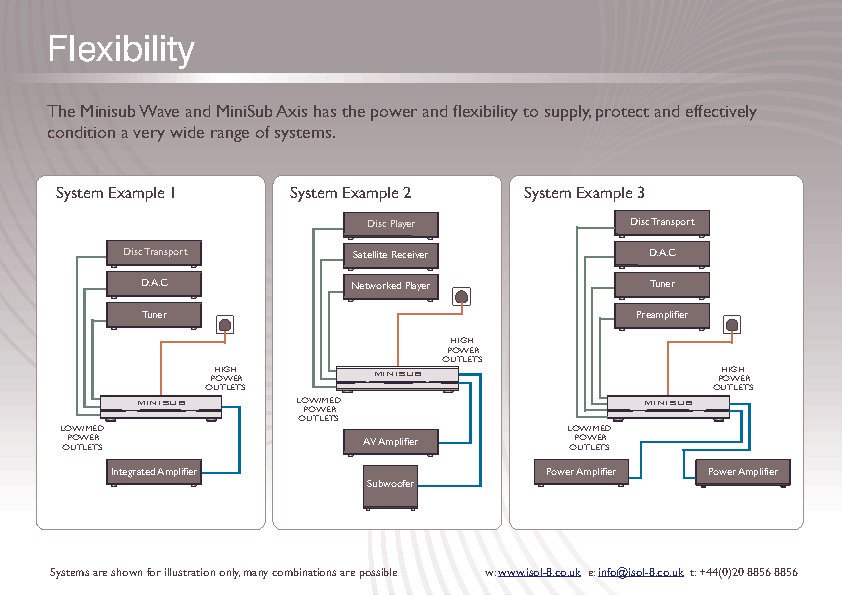 Flexibility

The Minisub Wave and MiniSub Axis has the power and flexibility to supply, protect and effectively condition a very wide range of systems.

System Example 1

Disc Transport

D.A.C

Tuner

HIGH POWER OUTLETS

MINISUB

LOW/MED POWER OUTLETS

Integrated Amplifier

System Example 2

Disc Player

Satellite Receiver

Networked Player

HIGH POWER OUTLETS

MINISUB

LOW/MED POWER OUTLETS

AV Amplifier

Subwoofer

System Example 3

Disc Transport

D.A.C

Tuner

Preamplifier

HIGH POWER OUTLETS

MINISUB

LOW/MED POWER OUTLETS

Power Amplifier

Power Amplifier

Systems are shown for illustration only, many combinations are possible

w: www.isol-8.co.uk e: info@isol-8.co.uk t: +44(0)20 8856 8856